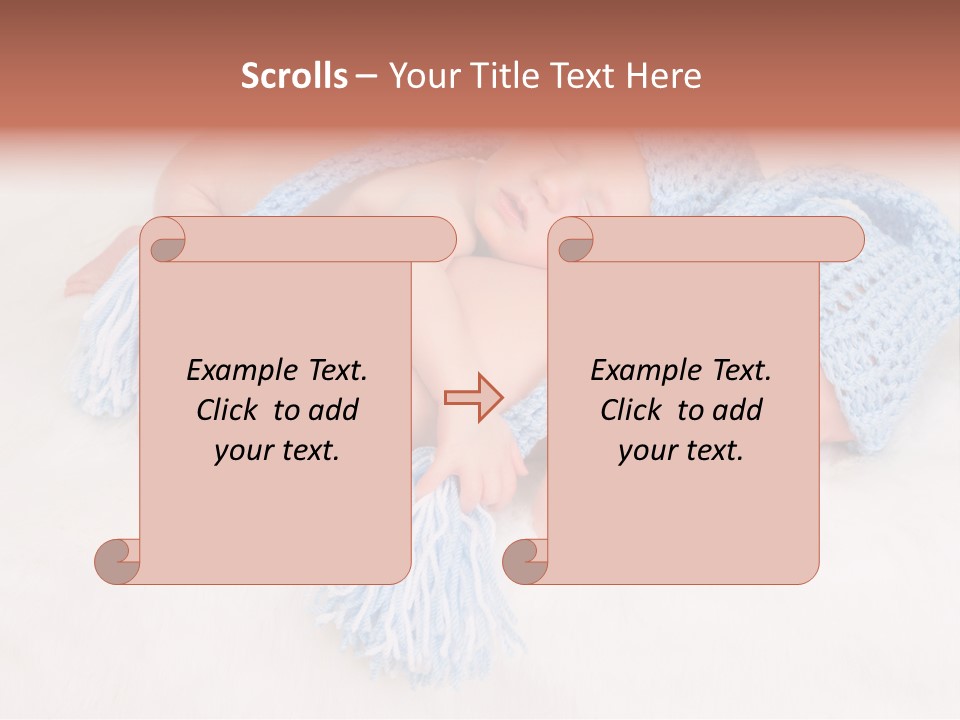 Scrolls – Your Title Text Here

Example Text. Click to add your text.

Example Text. Click to add your text.